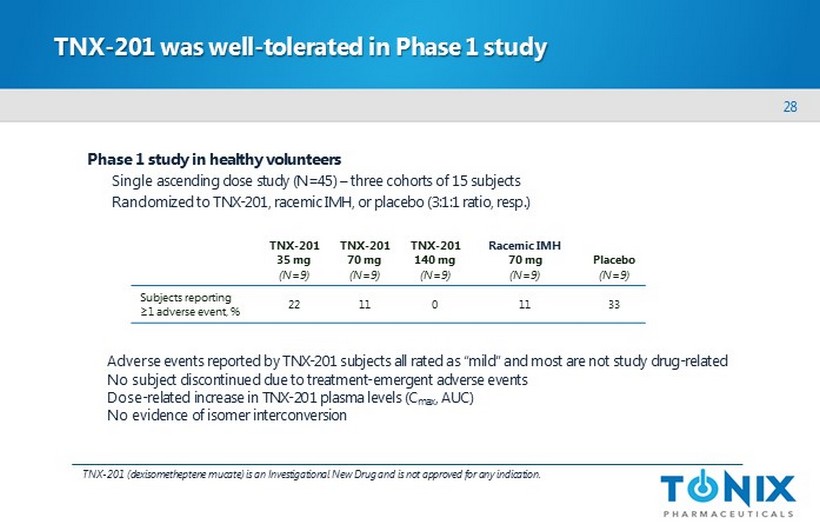 TNX-201 was well-tolerated in Phase 1 study

28

Phase 1 study in healthy volunteers

Single ascending dose study (N=45) – three cohorts of 15 subjects

Randomized to TNX-201, racemic IMH, or placebo (3:1:1 ratio, resp.)

| | TNX-201 35 mg (N=9) | TNX-201 70 mg (N=9) | TNX-201 140 mg (N=9) | Racemic IMH 70 mg (N=9) | Placebo (N=9) |
|---|---|---|---|---|---|
| Subjects reporting ≥1 adverse event, % | 22 | 11 | 0 | 11 | 33 |

Adverse events reported by TNX-201 subjects all rated as "mild" and most are not study drug-related

No subject discontinued due to treatment-emergent adverse events

Dose-related increase in TNX-201 plasma levels ($C_{max}$, AUC)

No evidence of isomer interconversion

TNX-201 (dexisometheptene mucate) is an Investigational New Drug and is not approved for any indication.

TONIX
PHARMACEUTICALS